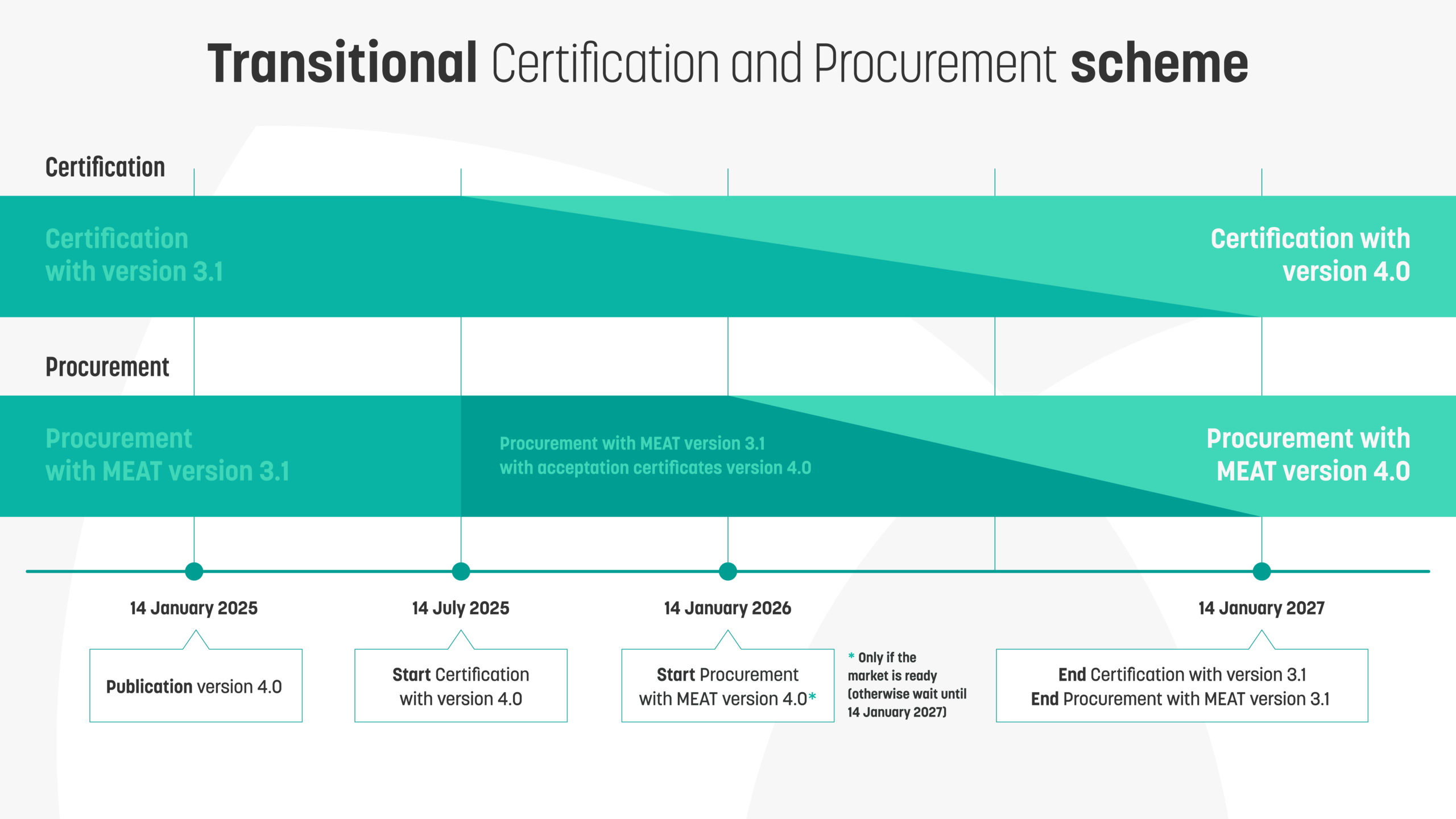 Transitional Certification and Procurement scheme

Certification

Certification with version 3.1

Certification with version 4.0

Procurement

Procurement with MEAT version 3.1

Procurement with MEAT version 3.1 with acceptation certificates version 4.0

Procurement with MEAT version 4.0

14 January 2025

Publication version 4.0

14 July 2025

Start Certification with version 4.0

14 January 2026

Start Procurement with MEAT version 4.0*

* Only if the market is ready (otherwise wait until 14 January 2027)

14 January 2027

End Certification with version 3.1
End Procurement with MEAT version 3.1